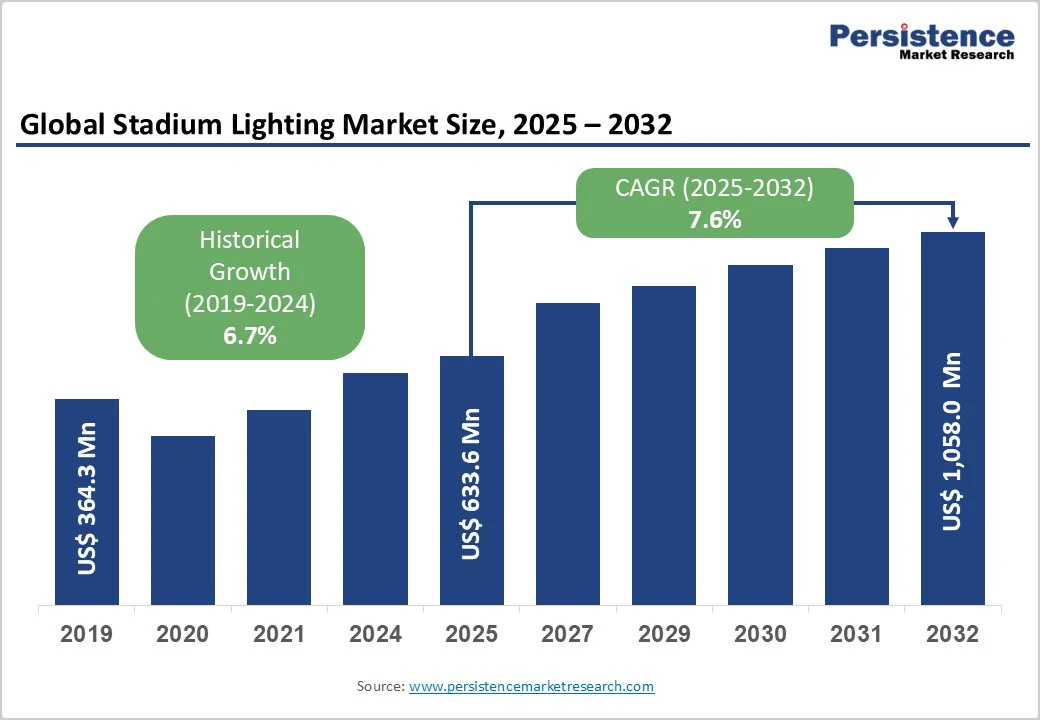 Persistence
Market Research

Global Stadium Lighting Market Size, 2025 – 2032

Historical Growth (2019-2024)
6.7%

CAGR (2025-2032)
7.6%

US$ 364.3 Mn

US$ 633.6 Mn

US$ 1,058.0 Mn

2019 2020 2021 2024 2025 2027 2029 2030 2031 2032

Source: www.persistencemarketresearch.com